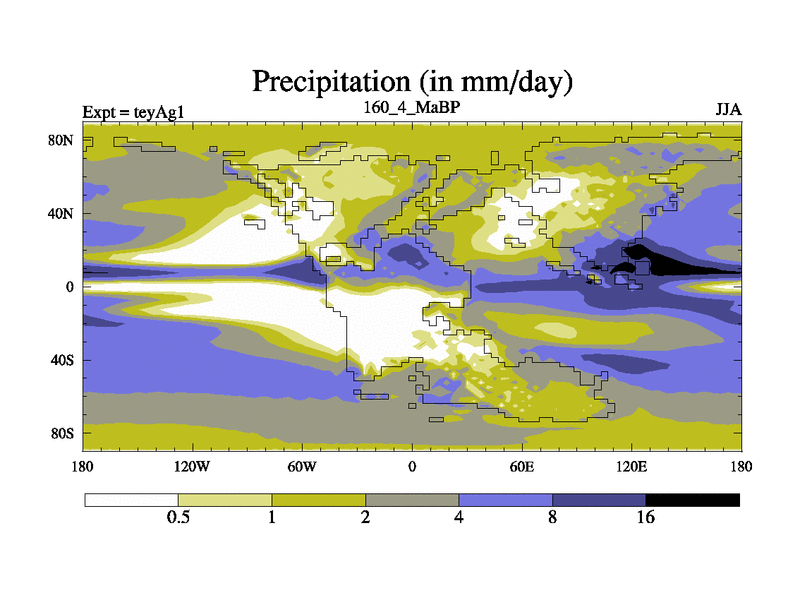 Precipitation (in mm/day)

Expt = teyAg1
160_4_MaBP
JJA

80N
40N
0
40S
80S

180
120W
60W
0
60E
120E
180

0.5
1
2
4
8
16